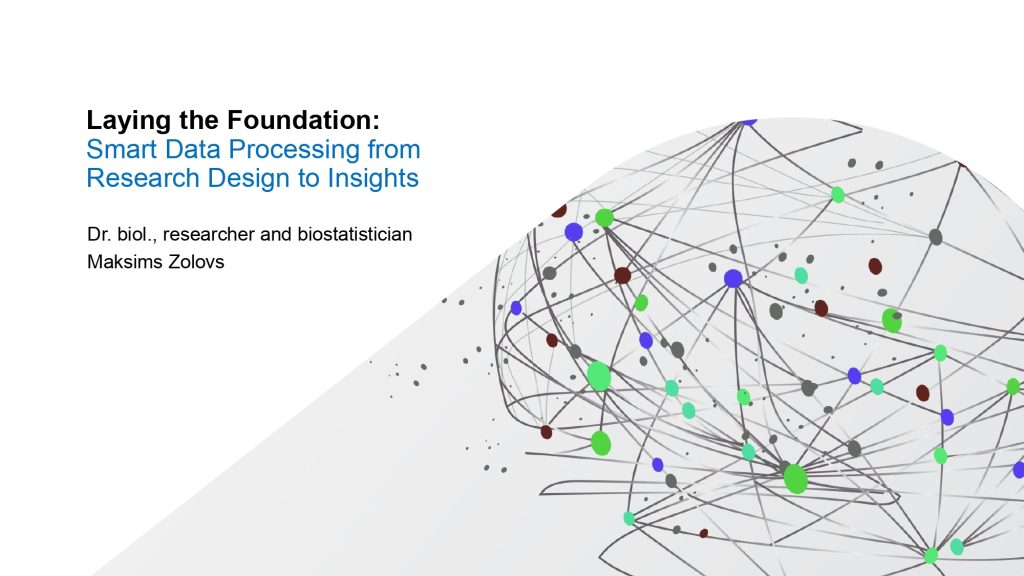 Laying the Foundation:
Smart Data Processing from Research Design to Insights

Dr. biol., researcher and biostatistician
Maksims Zolovs